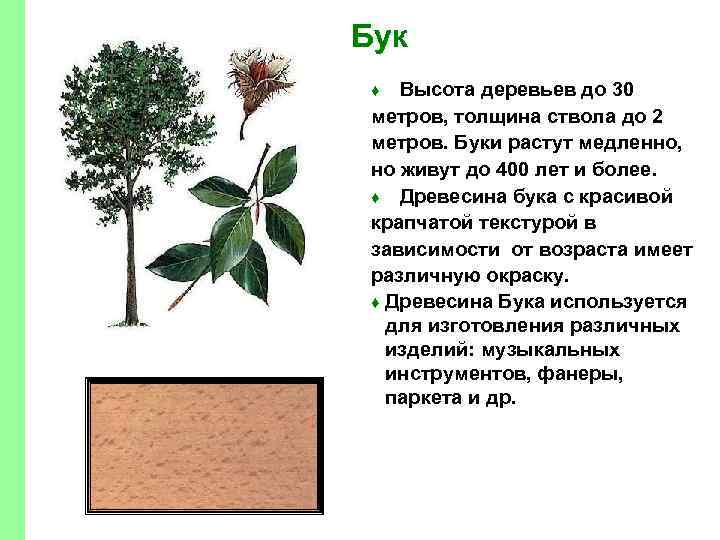 Бук

♦ Высота деревьев до 30 метров, толщина ствола до 2 метров. Буки растут медленно, но живут до 400 лет и более.

♦ Древесина бука с красивой крапчатой текстурой в зависимости от возраста имеет различную окраску.

♦ Древесина Бука используется для изготовления различных изделий: музыкальных инструментов, фанеры, паркета и др.